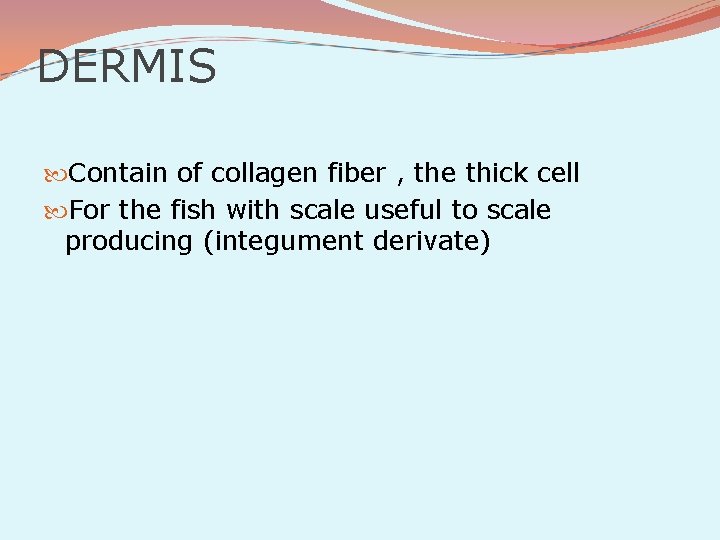 DERMIS

Contain of collagen fiber , the thick cell

For the fish with scale useful to scale producing (integument derivate)